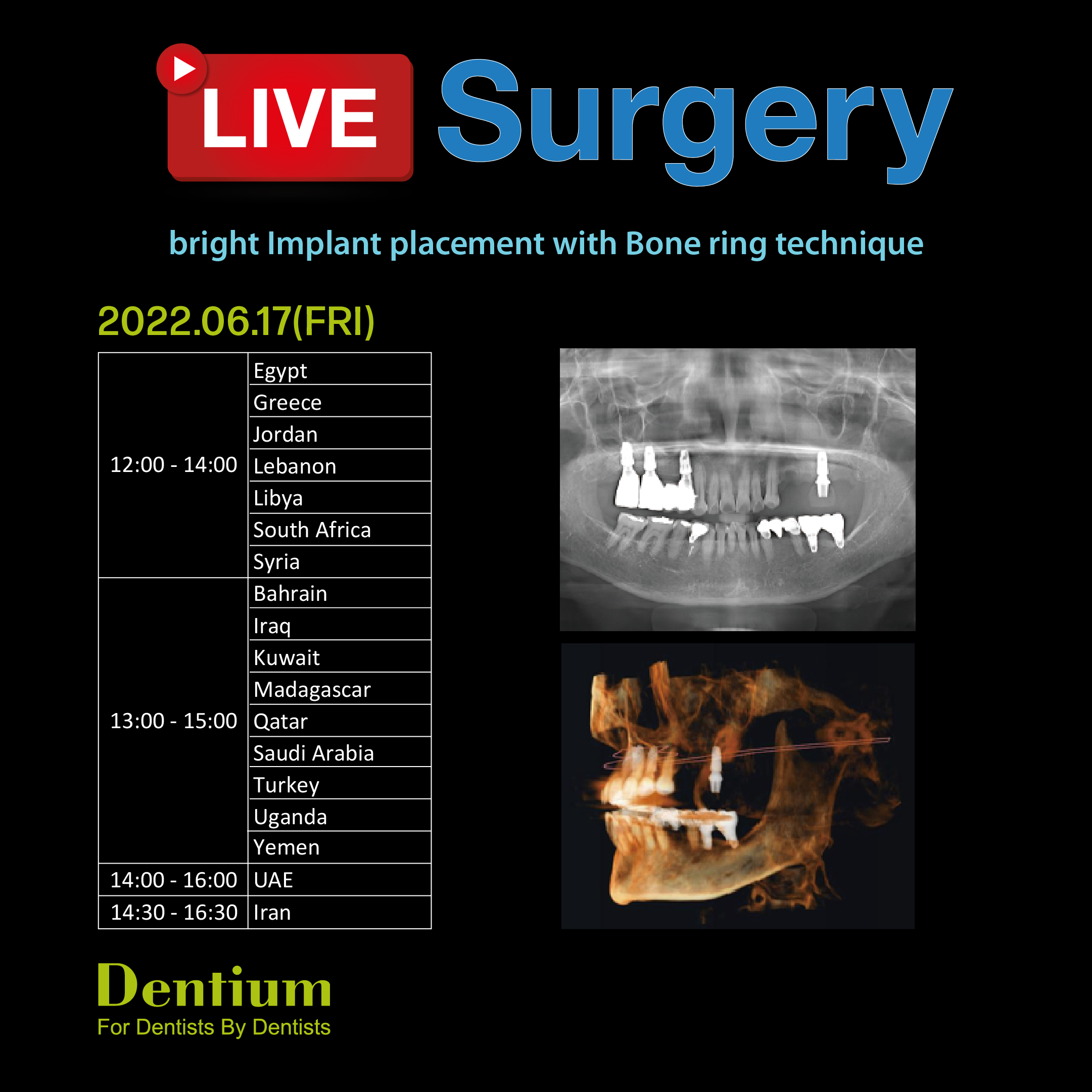 LIVE Surgery

bright Implant placement with Bone ring technique

2022.06.17(FRI)

| | |
|---|---|
| 12:00 - 14:00 | Egypt |
| | Greece |
| | Jordan |
| | Lebanon |
| | Libya |
| | South Africa |
| | Syria |
| 13:00 - 15:00 | Bahrain |
| | Iraq |
| | Kuwait |
| | Madagascar |
| | Qatar |
| | Saudi Arabia |
| | Turkey |
| | Uganda |
| | Yemen |
| 14:00 - 16:00 | UAE |
| 14:30 - 16:30 | Iran |

Dentium
For Dentists By Dentists